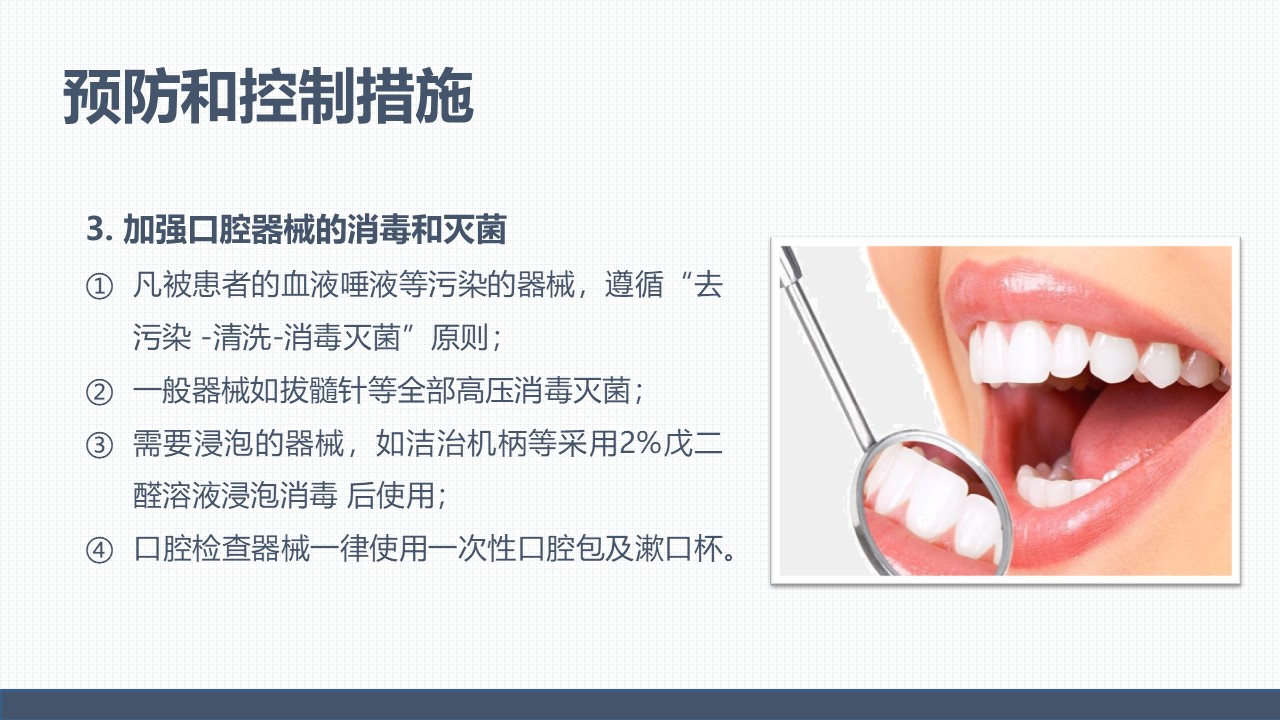 预防和控制措施

3. 加强口腔器械的消毒和灭菌

① 凡被患者的血液唾液等污染的器械，遵循“去污染 -清洗-消毒灭菌”原则；

② 一般器械如拔髓针等全部高压消毒灭菌；

③ 需要浸泡的器械，如洁治机柄等采用2%戊二醛溶液浸泡消毒 后使用；

④ 口腔检查器械一律使用一次性口腔包及漱口杯。